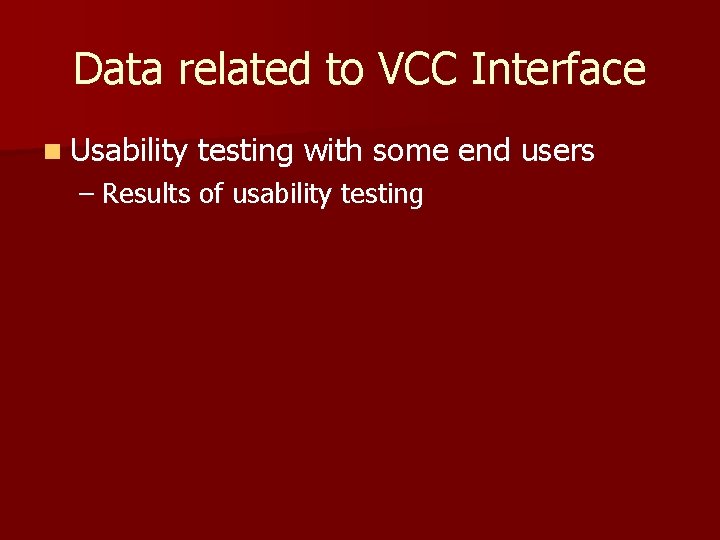 Data related to VCC Interface

Usability testing with some end users

– Results of usability testing